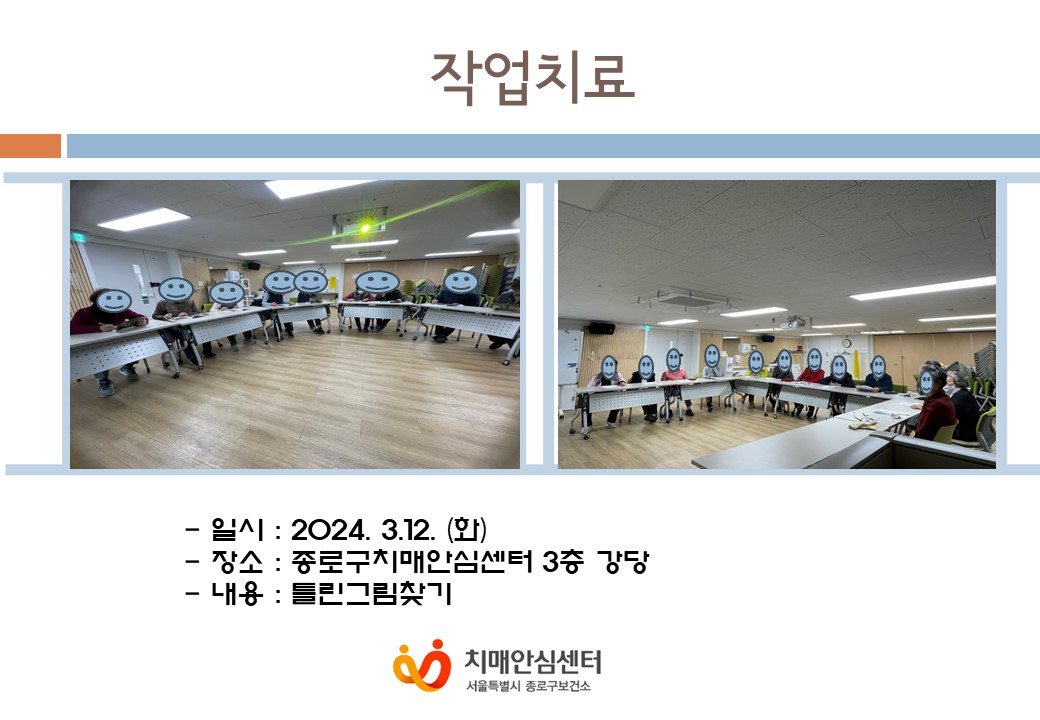 작업치료

- 일시 : 2024. 3.12. (화)
- 장소 : 종로구치매안심센터 3층 강당
- 내용 : 틀린그림찾기

치매안심센터
서울특별시 종로구보건소